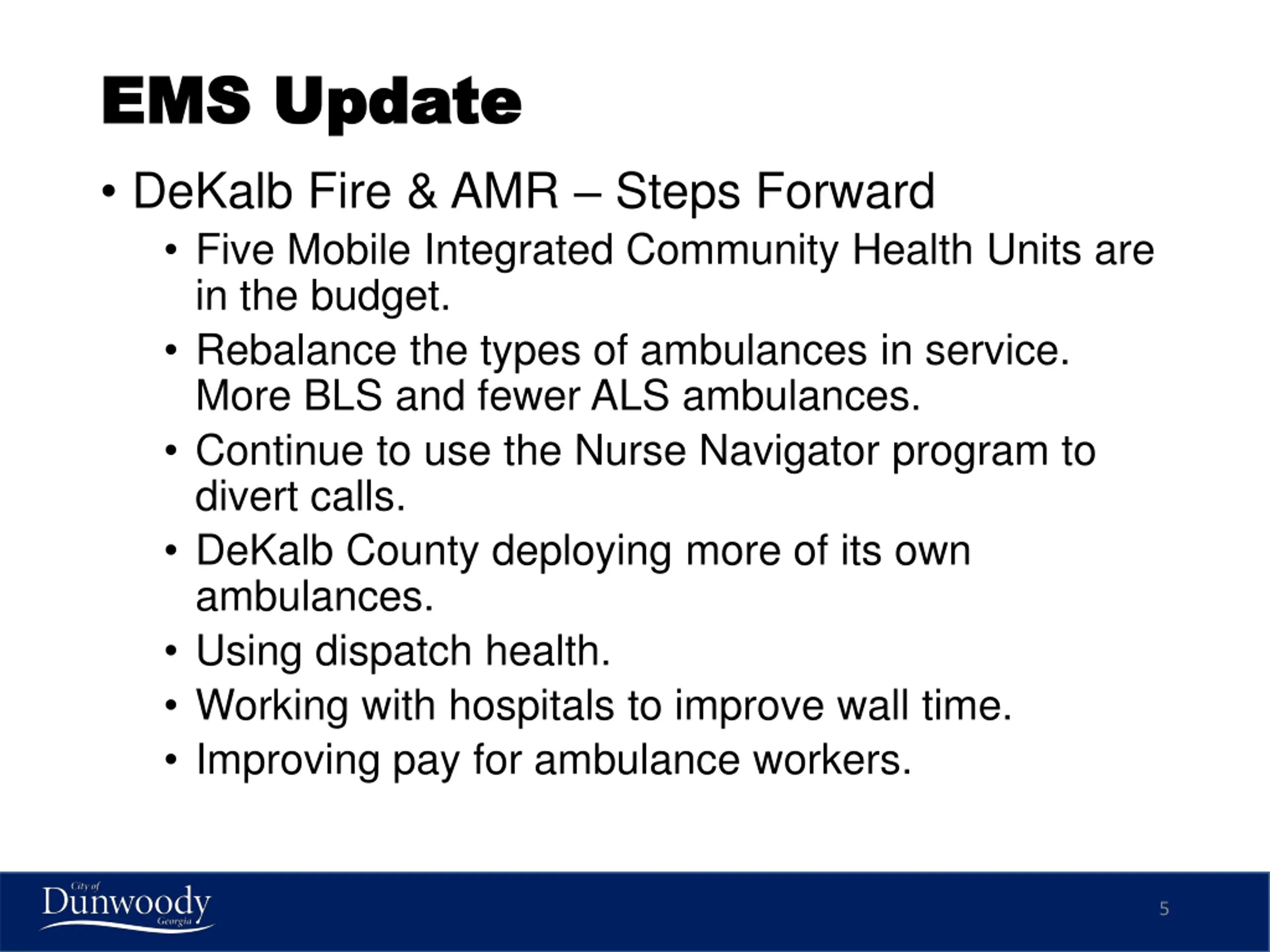 EMS Update

• DeKalb Fire & AMR – Steps Forward
  • Five Mobile Integrated Community Health Units are in the budget.
  • Rebalance the types of ambulances in service. More BLS and fewer ALS ambulances.
  • Continue to use the Nurse Navigator program to divert calls.
  • DeKalb County deploying more of its own ambulances.
  • Using dispatch health.
  • Working with hospitals to improve wall time.
  • Improving pay for ambulance workers.

City of
Dunwoody
Georgia

5